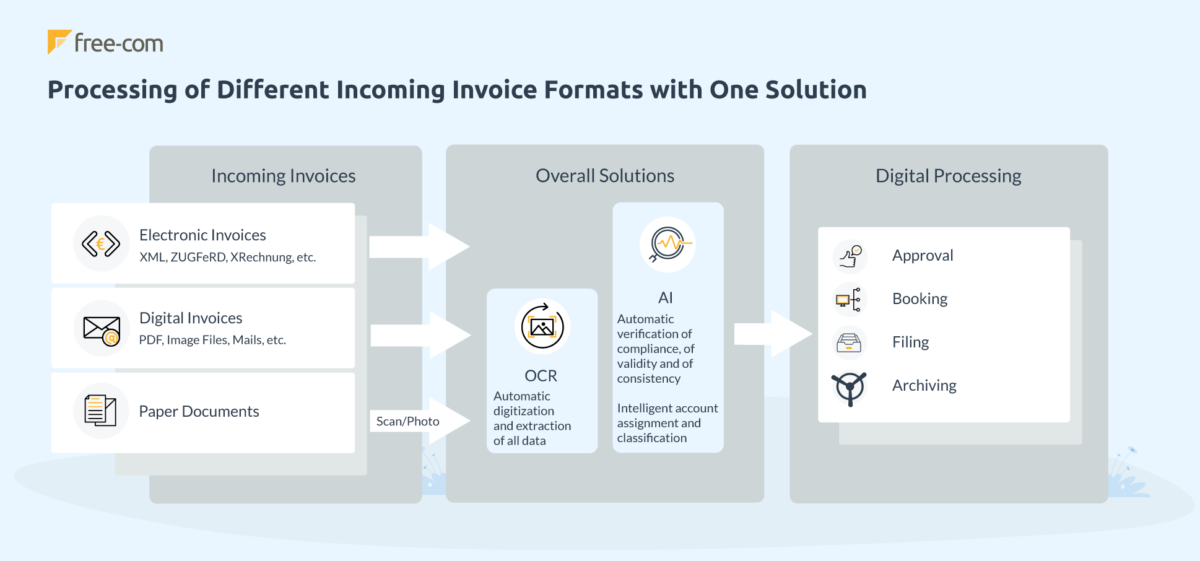 free-com

Processing of Different Incoming Invoice Formats with One Solution

Incoming Invoices

Electronic Invoices
XML, ZUGFeRD, XRechnung, etc.

Digital Invoices
PDF, Image Files, Mails, etc.

Paper Documents

Scan/Photo

Overall Solutions

OCR
Automatic digitization and extraction of all data

AI
Automatic verification of compliance, of validity and of consistency

Intelligent account assignment and classification

Digital Processing

Approval
Booking
Filing
Archiving